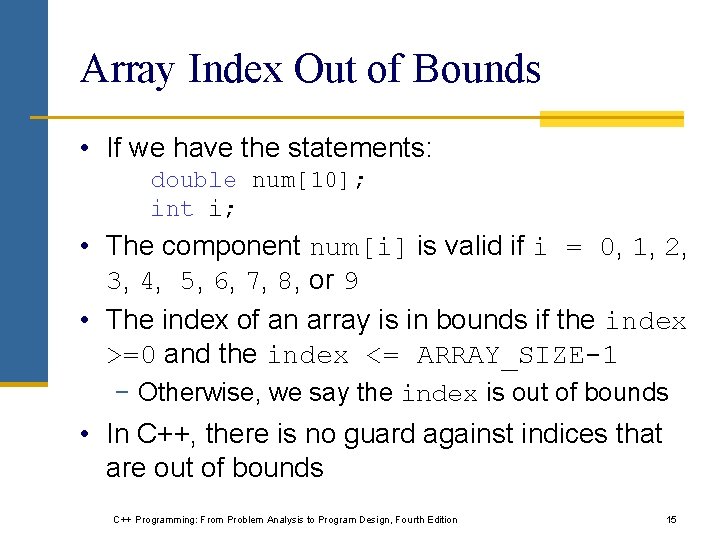 Array Index Out of Bounds

• If we have the statements:
double num[10];
int i;

• The component num[i] is valid if i = 0, 1, 2, 3, 4, 5, 6, 7, 8, or 9

• The index of an array is in bounds if the index >=0 and the index <= ARRAY_SIZE-1
– Otherwise, we say the index is out of bounds

• In C++, there is no guard against indices that are out of bounds

C++ Programming: From Problem Analysis to Program Design, Fourth Edition

15